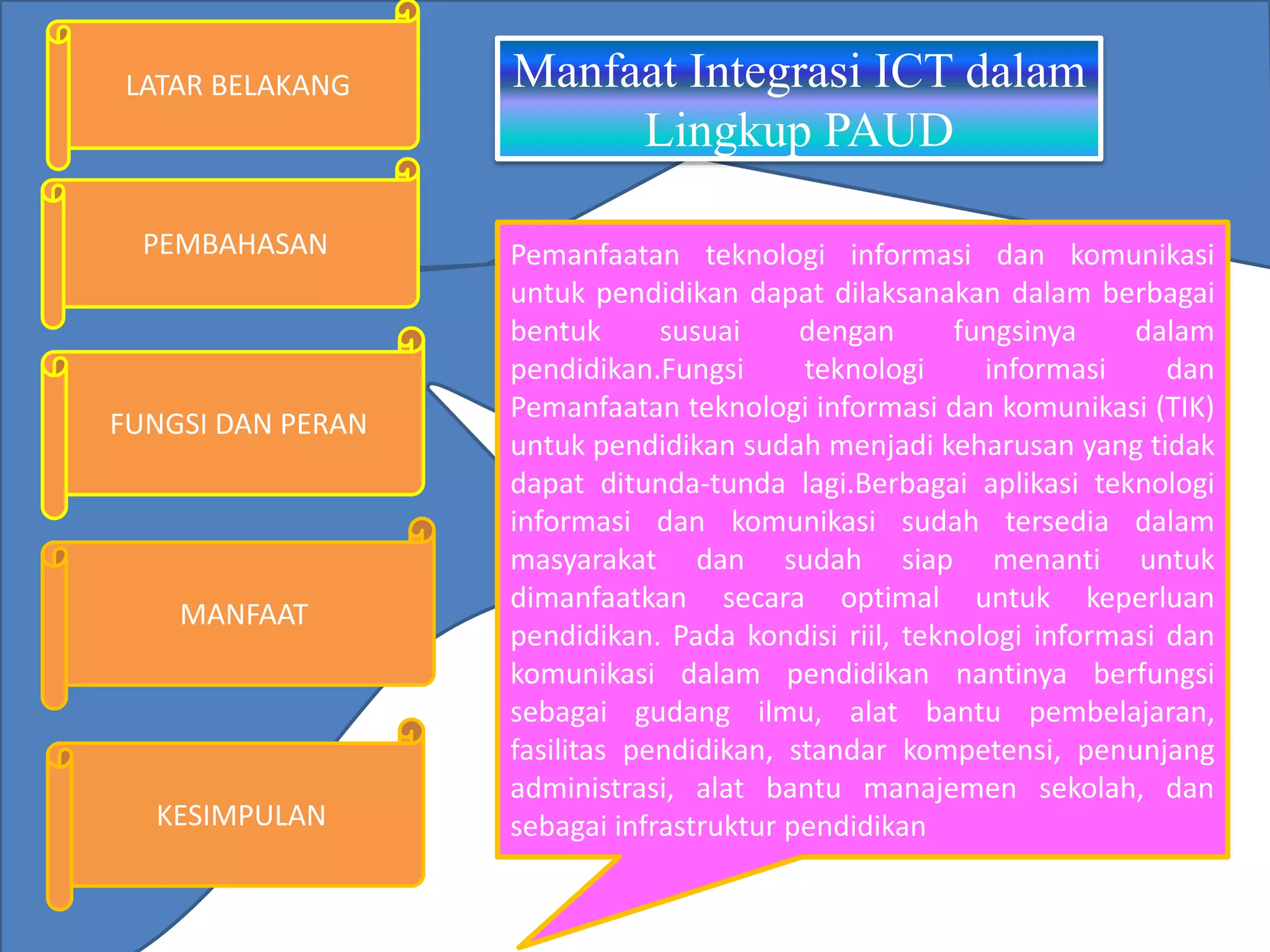 LATAR BELAKANG

PEMBAHASAN

FUNGSI DAN PERAN

MANFAAT

KESIMPULAN

Manfaat Integrasi ICT dalam Lingkup PAUD

Pemanfaatan teknologi informasi dan komunikasi untuk pendidikan dapat dilaksanakan dalam berbagai bentuk susuai dengan fungsinya dalam pendidikan.Fungsi teknologi informasi dan Pemanfaatan teknologi informasi dan komunikasi (TIK) untuk pendidikan sudah menjadi keharusan yang tidak dapat ditunda-tunda lagi.Berbagai aplikasi teknologi informasi dan komunikasi sudah tersedia dalam masyarakat dan sudah siap menanti untuk dimanfaatkan secara optimal untuk keperluan pendidikan. Pada kondisi riil, teknologi informasi dan komunikasi dalam pendidikan nantinya berfungsi sebagai gudang ilmu, alat bantu pembelajaran, fasilitas pendidikan, standar kompetensi, penunjang administrasi, alat bantu manajemen sekolah, dan sebagai infrastruktur pendidikan